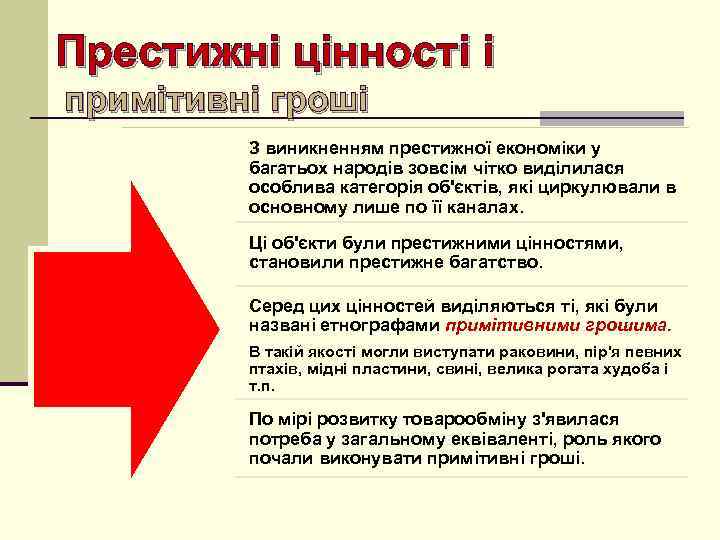 Престижні цінності і примітивні гроші

З виникненням престижної економіки у багатьох народів зовсім чітко виділилася особлива категорія об'єктів, які циркулювали в основному лише по її каналах.

Ці об'єкти були престижними цінностями, становили престижне багатство.

Серед цих цінностей виділяються ті, які були названі етнографами примітивними грошима.

В такій якості могли виступати раковини, пір'я певних птахів, мідні пластини, свині, велика рогата худоба і т.п.

По мірі розвитку товарообміну з'явилася потреба у загальному еквіваленті, роль якого почали виконувати примітивні гроші.